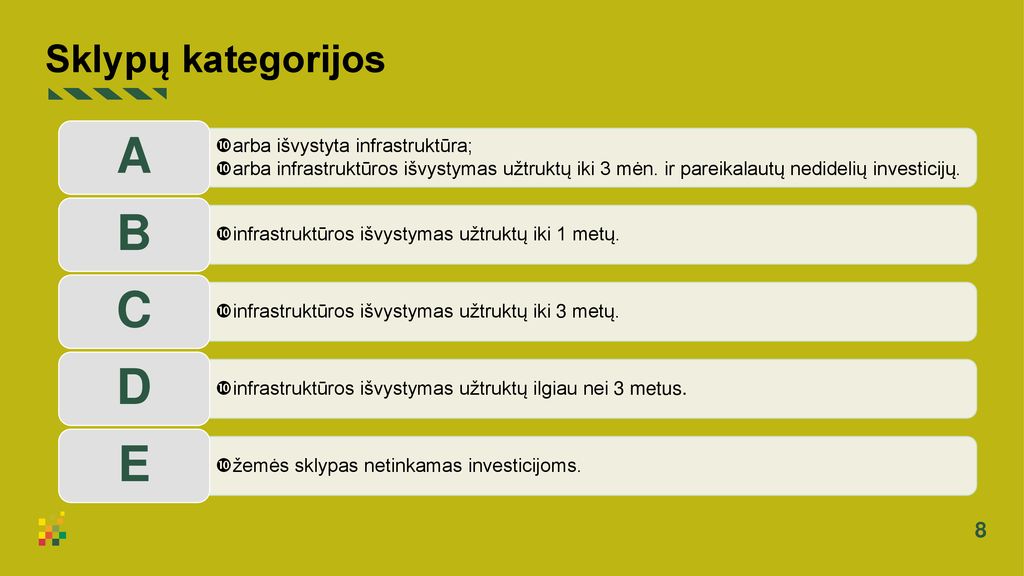 Sklypų kategorijos

A
❿arba išvystyta infrastruktūra;
❿arba infrastruktūros išvystymas užtruktų iki 3 mėn. ir pareikalautų nedidelių investicijų.

B
❿infrastruktūros išvystymas užtruktų iki 1 metų.

C
❿infrastruktūros išvystymas užtruktų iki 3 metų.

D
❿infrastruktūros išvystymas užtruktų ilgiau nei 3 metus.

E
❿žemės sklypas netinkamas investicijoms.

8